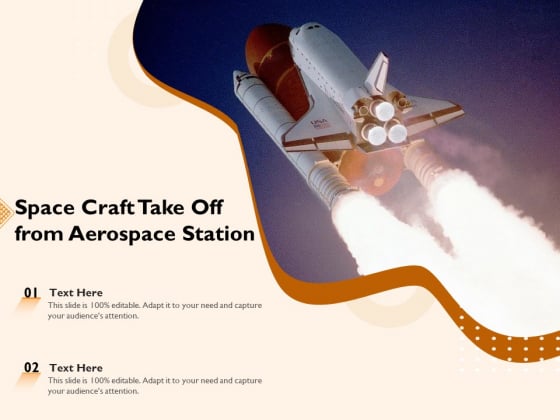 Space Craft Take Off from Aerospace Station

01 Text Here
This slide is 100% editable. Adapt it to your need and capture your audience's attention.

02 Text Here
This slide is 100% editable. Adapt it to your need and capture your audience's attention.